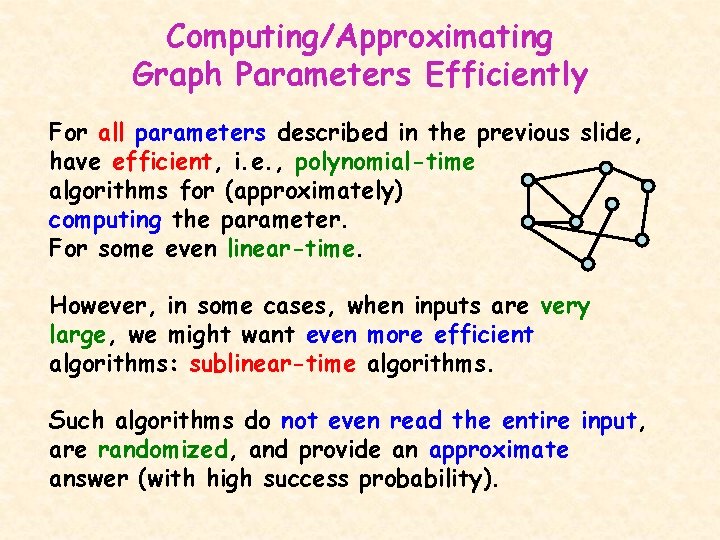 Computing/Approximating Graph Parameters Efficiently

For all parameters described in the previous slide, have efficient, i.e., polynomial-time algorithms for (approximately) computing the parameter.
For some even linear-time.

However, in some cases, when inputs are very large, we might want even more efficient algorithms: sublinear-time algorithms.

Such algorithms do not even read the entire input, are randomized, and provide an approximate answer (with high success probability).